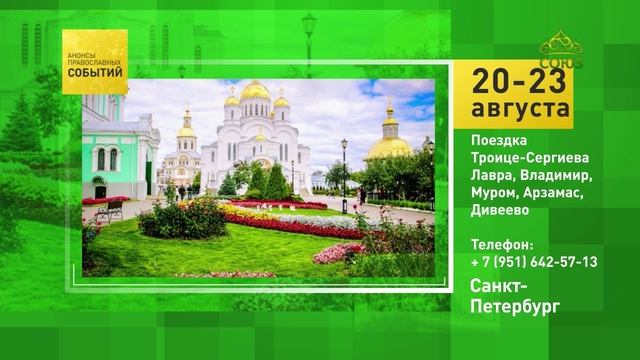 АНОНСЫ ПРАВОСЛАВНЫХ СОБЫТИЙ

СОЮЗ

20-23 августа

Поездка Троице-Сергиева Лавра, Владимир, Муром, Арзамас, Дивеево

Телефон:
+ 7 (951) 642-57-13

Санкт-Петербург